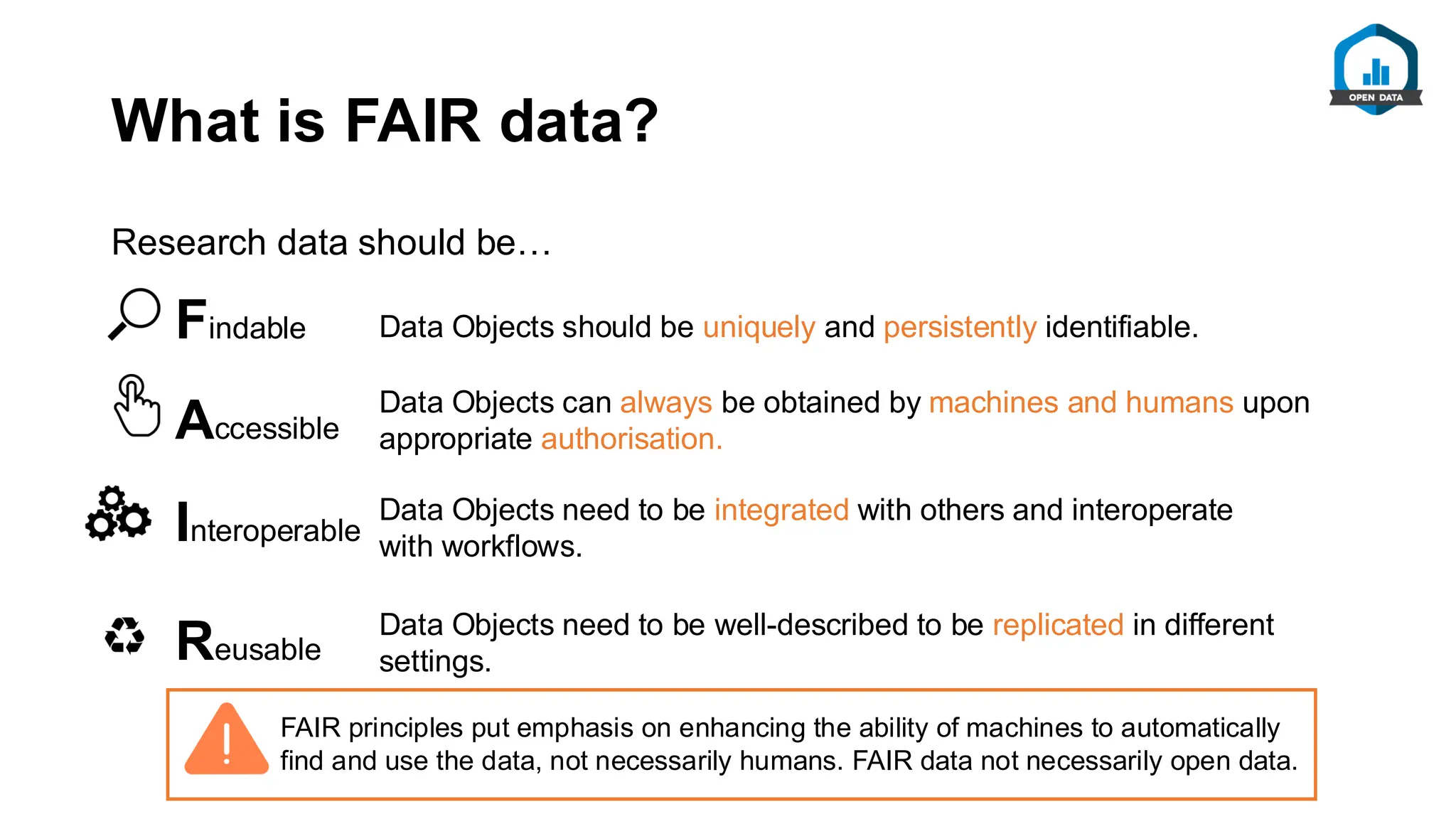 OPEN DATA

What is FAIR data?

Research data should be…

Findable

Data Objects should be uniquely and persistently identifiable.

Accessible

Data Objects can always be obtained by machines and humans upon appropriate authorisation.

Interoperable

Data Objects need to be integrated with others and interoperate with workflows.

Reusable

Data Objects need to be well-described to be replicated in different settings.

FAIR principles put emphasis on enhancing the ability of machines to automatically find and use the data, not necessarily humans. FAIR data not necessarily open data.